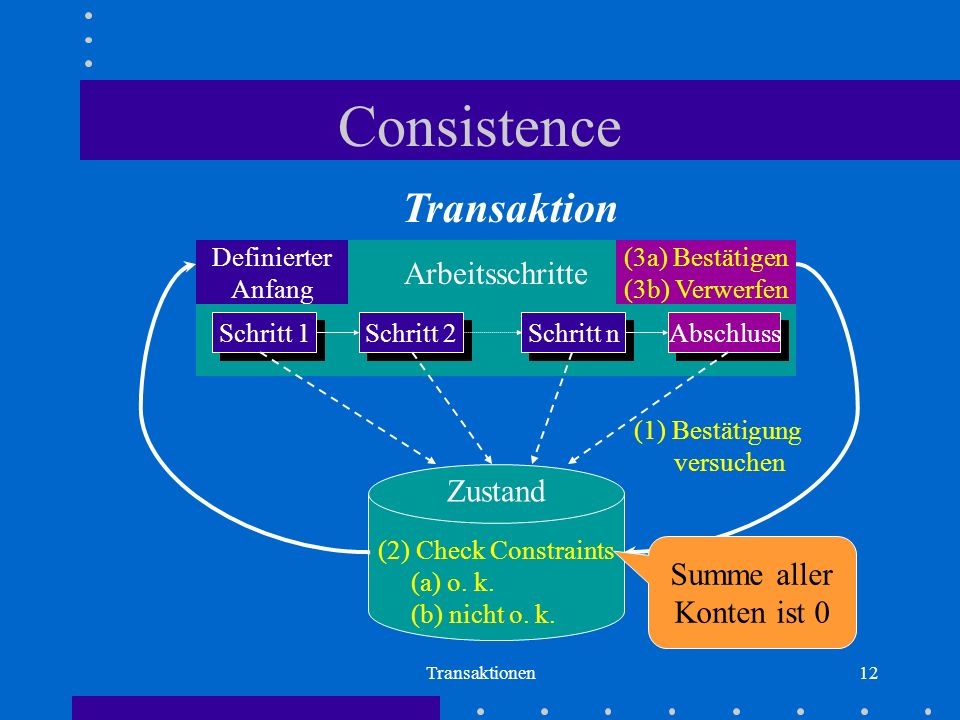 Consistence

Transaktion

Definierter Anfang

Arbeitsschritte

(3a) Bestätigen
(3b) Verwerfen

Schritt 1

Schritt 2

Schritt n

Abschluss

(1) Bestätigung versuchen

Zustand

(2) Check Constraints
(a) o. k.
(b) nicht o. k.

Summe aller Konten ist 0

Transaktionen

12